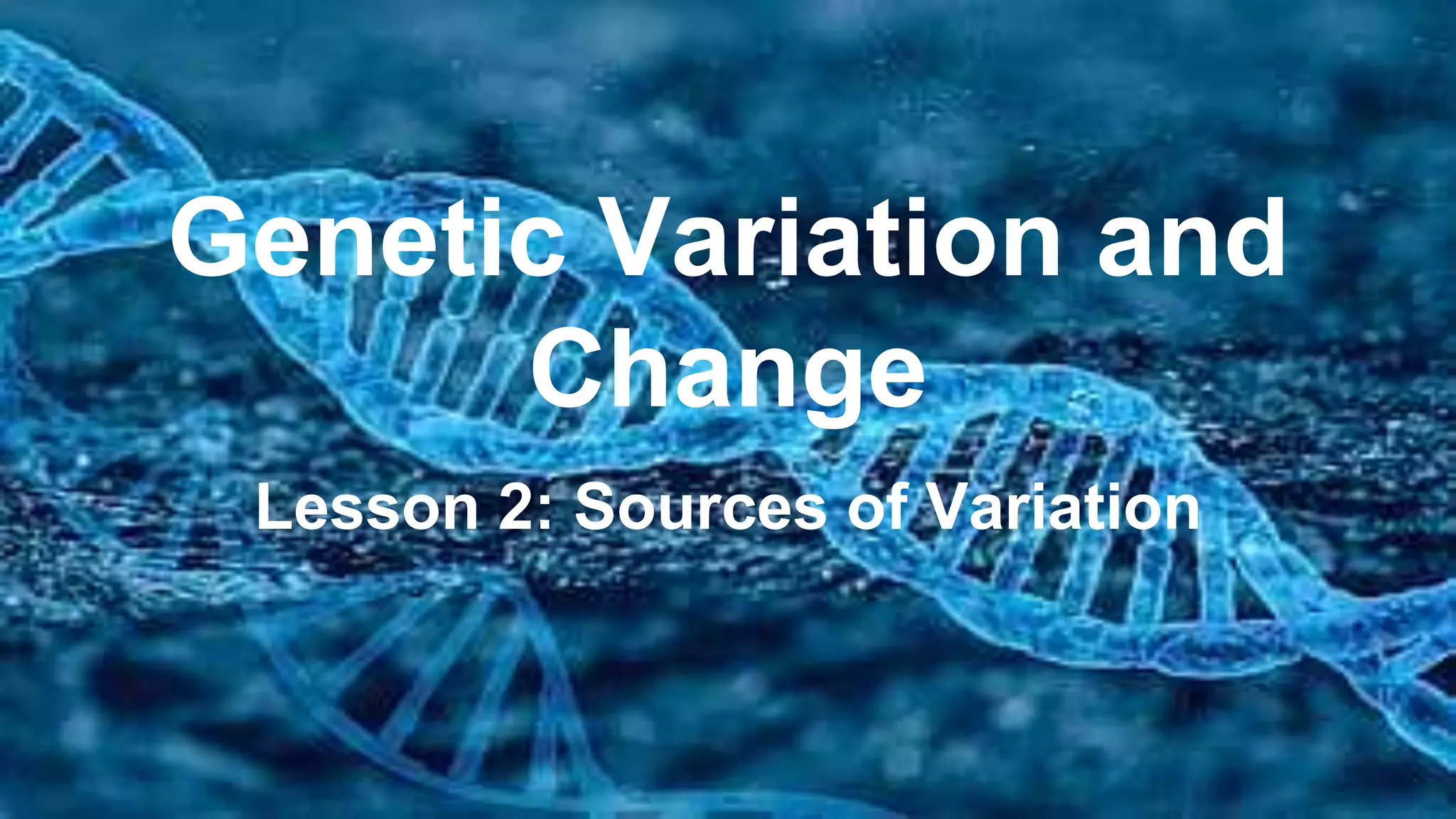 Genetic Variation and Change

Lesson 2: Sources of Variation